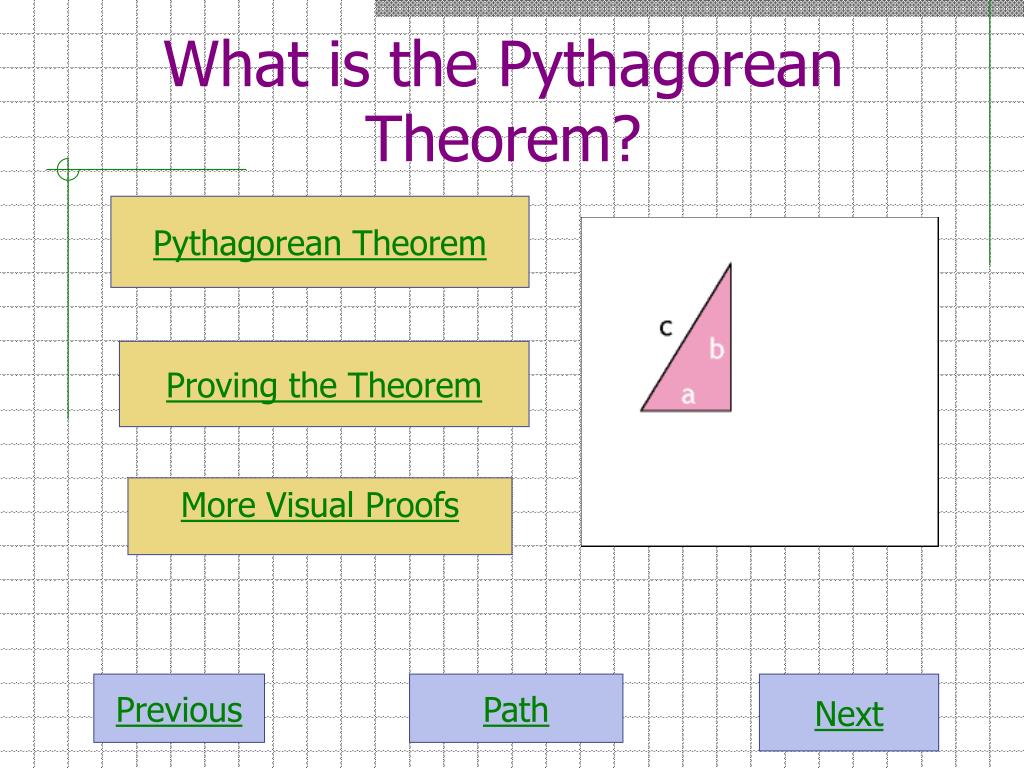 What is the Pythagorean Theorem?

Pythagorean Theorem

Proving the Theorem

More Visual Proofs

c
b
a

Previous

Path

Next